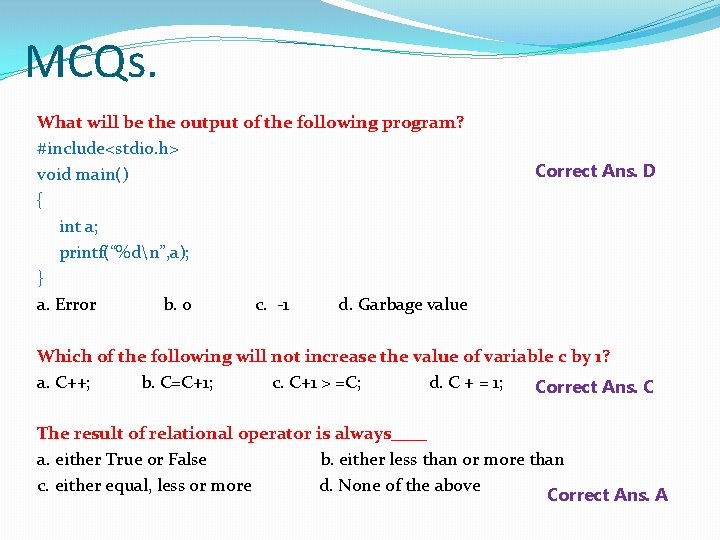 MCQs.

What will be the output of the following program?
#include<stdio.h>
void main()
{
int a;
printf("%d\n",a);
}

Correct Ans. D

a. Error b. 0 c. -1 d. Garbage value

Which of the following will not increase the value of variable c by 1?
a. C++; b. C=C+1; c. C+1 > =C; d. C + = 1;

Correct Ans. C

The result of relational operator is always____
a. either True or False b. either less than or more than
c. either equal, less or more d. None of the above

Correct Ans. A